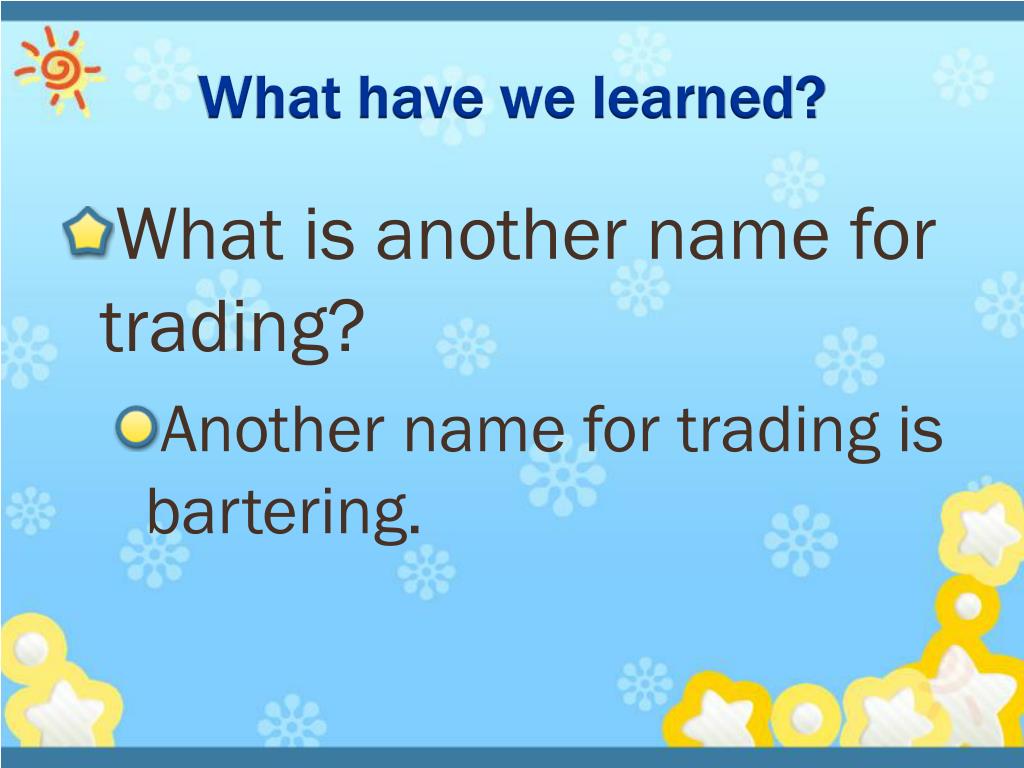 What have we learned?

What is another name for trading?

Another name for trading is bartering.